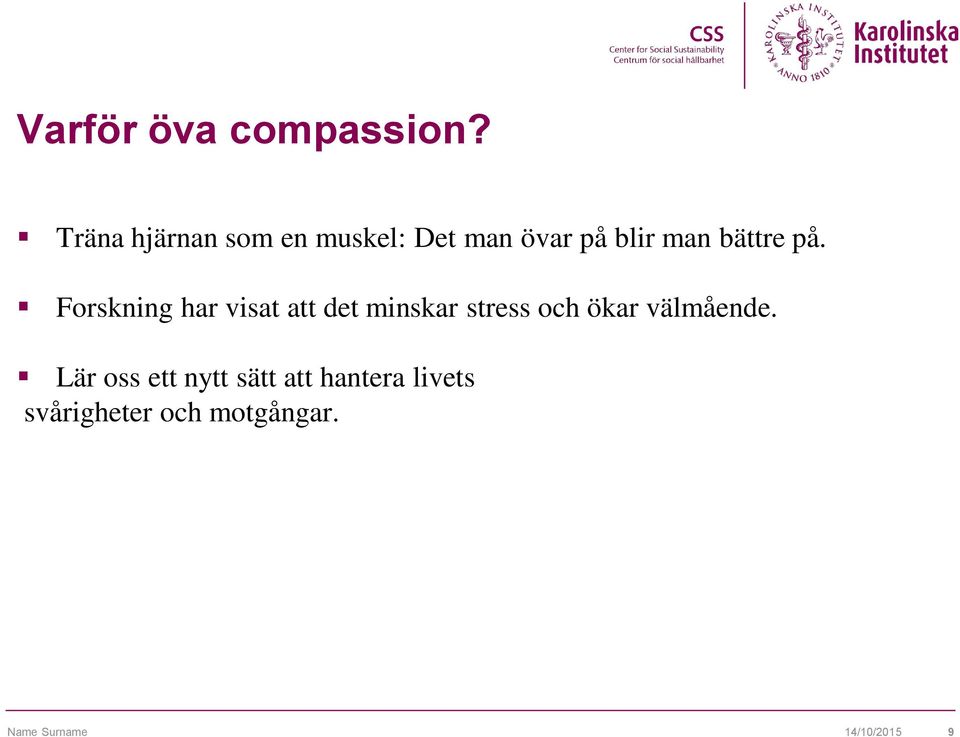 CSS
Center for Social Sustainability
Centrum för social hållbarhet

KAROLINSKA INSTITUTET ANNO 1810

Karolinska Institutet

Varför öva compassion?

▪ Träna hjärnan som en muskel: Det man övar på blir man bättre på.

▪ Forskning har visat att det minskar stress och ökar välmående.

▪ Lär oss ett nytt sätt att hantera livets svårigheter och motgångar.

Name Surname 14/10/2015 9